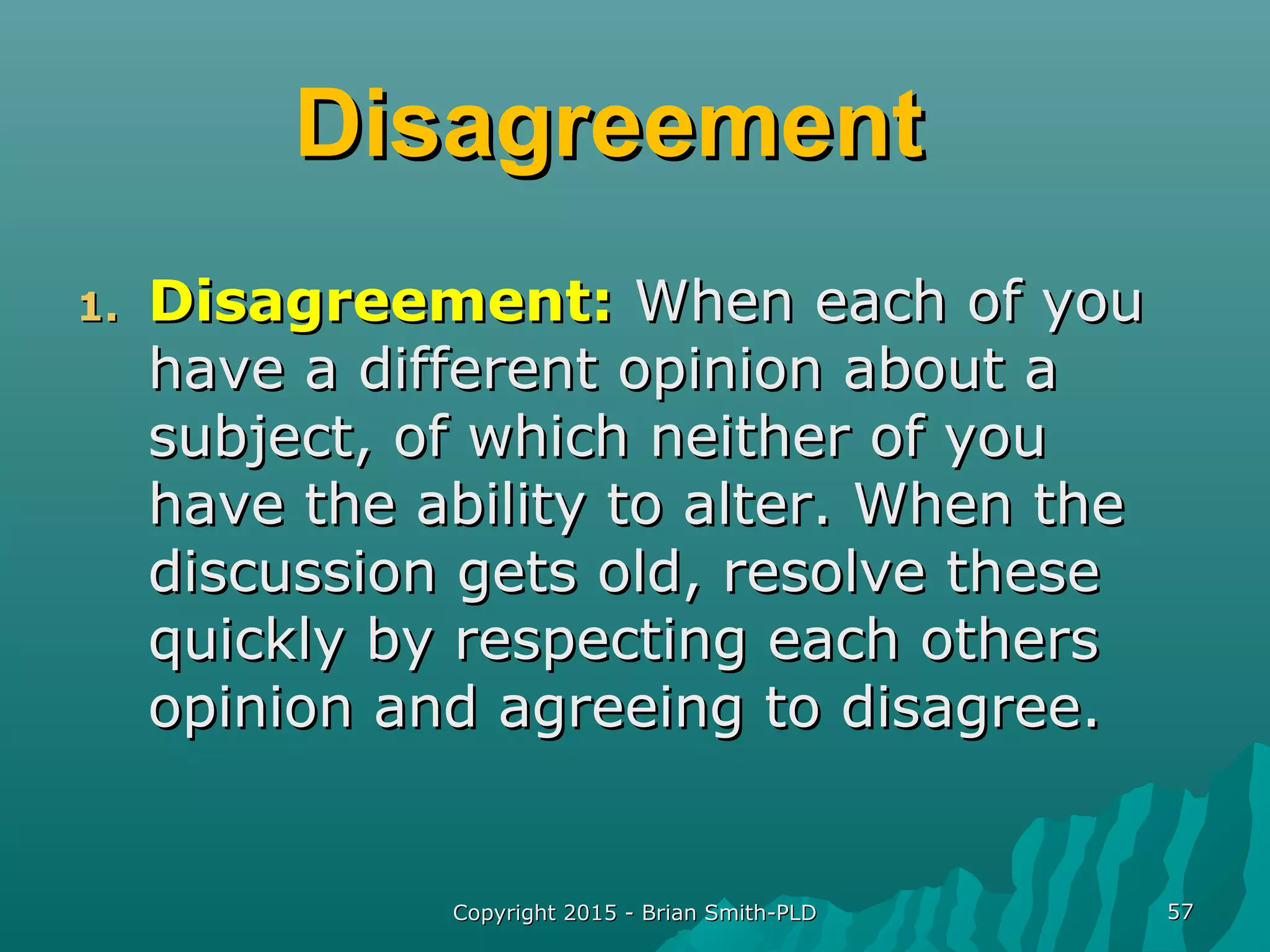 Disagreement

1. Disagreement: When each of you have a different opinion about a subject, of which neither of you have the ability to alter. When the discussion gets old, resolve these quickly by respecting each others opinion and agreeing to disagree.

Copyright 2015 - Brian Smith-PLD

57